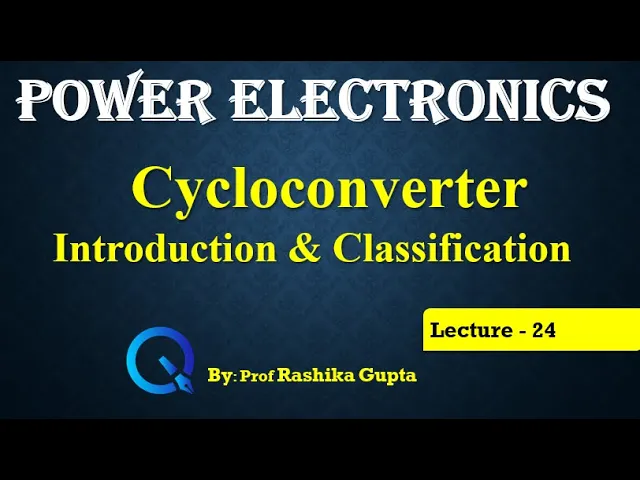 POWER ELECTRONICS

Cycloconverter

Introduction & Classification

Lecture - 24

By: Prof Rashika Gupta